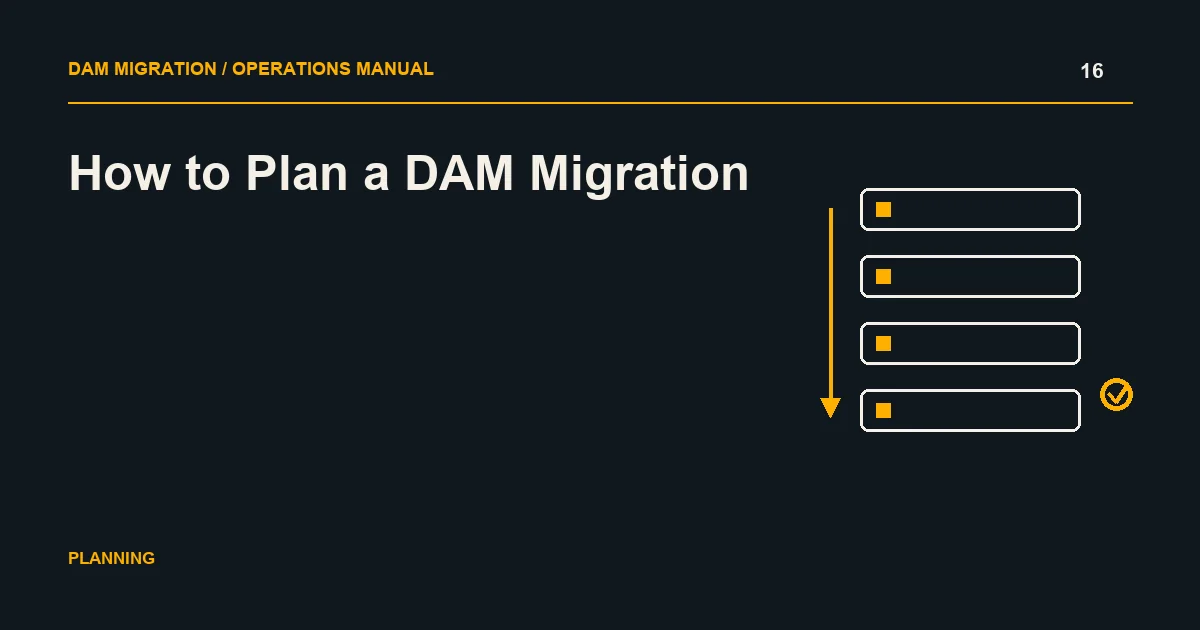 DAM MIGRATION / OPERATIONS MANUAL

16

How to Plan a DAM Migration

PLANNING